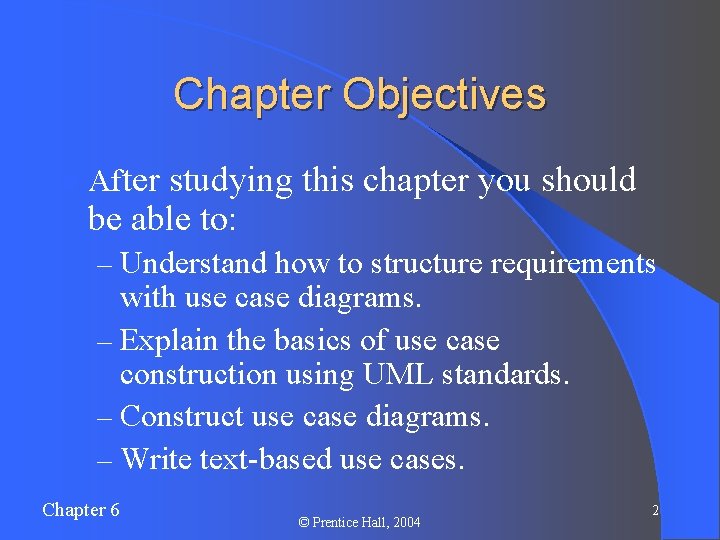 Chapter Objectives

After studying this chapter you should be able to:

– Understand how to structure requirements with use case diagrams.

– Explain the basics of use case construction using UML standards.

– Construct use case diagrams.

– Write text-based use cases.

Chapter 6

© Prentice Hall, 2004

2